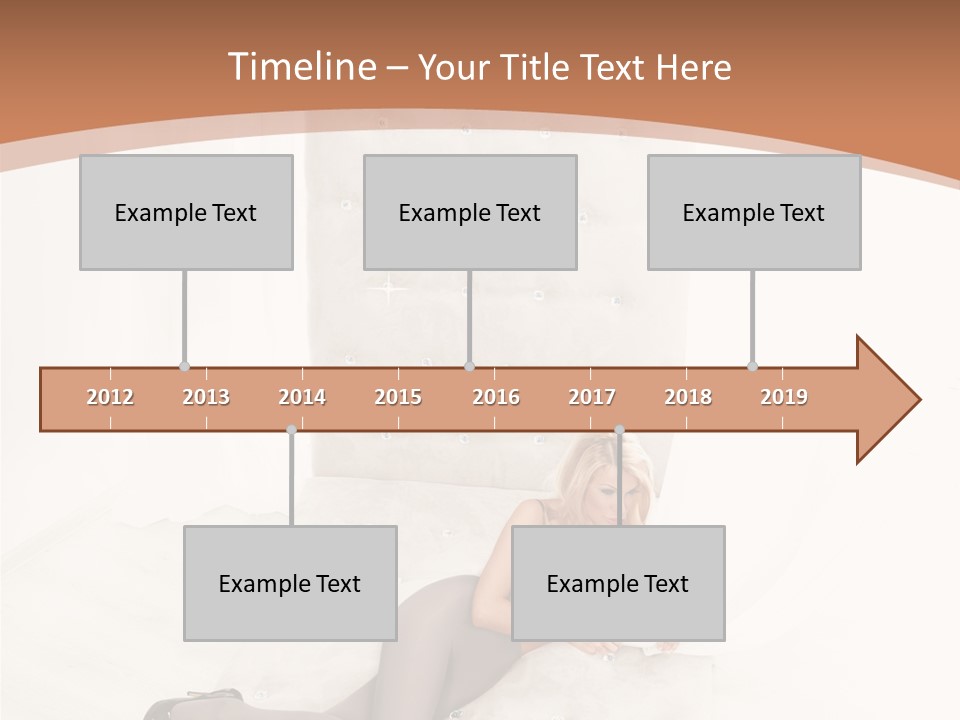 Timeline – Your Title Text Here

Example Text

Example Text

Example Text

2012 2013 2014 2015 2016 2017 2018 2019

Example Text

Example Text